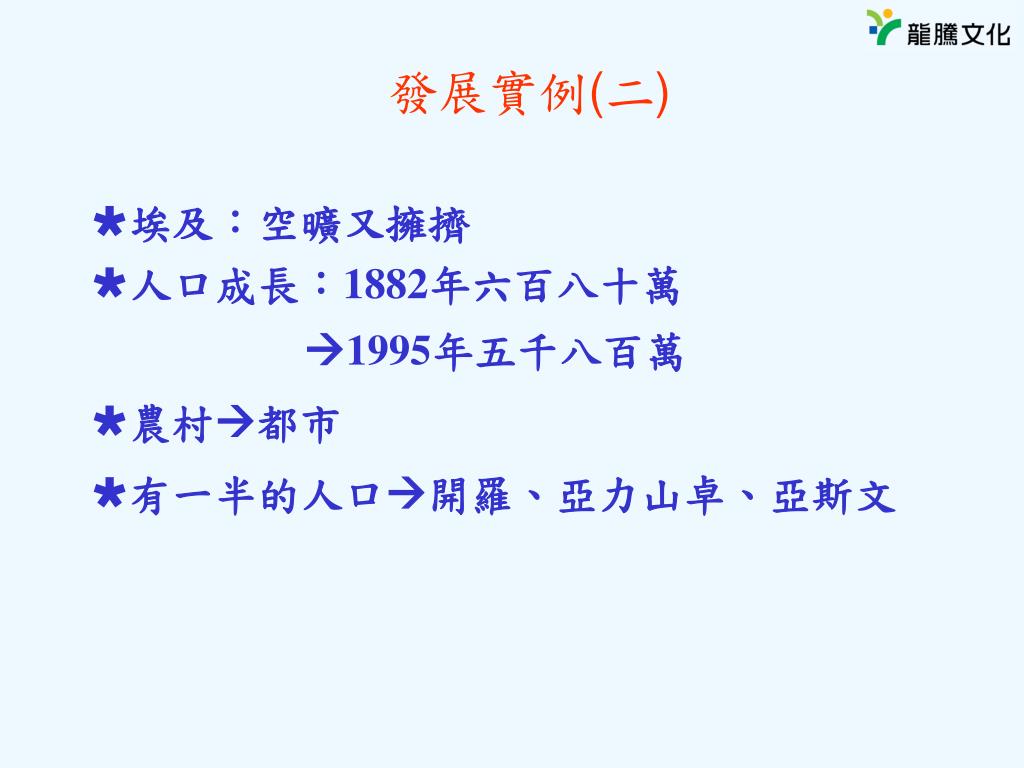 龍騰文化

發展實例(二)

★埃及：空曠又擁擠

★人口成長：1882年六百八十萬

→1995年五千八百萬

★農村→都市

★有一半的人口→開羅、亞力山卓、亞斯文